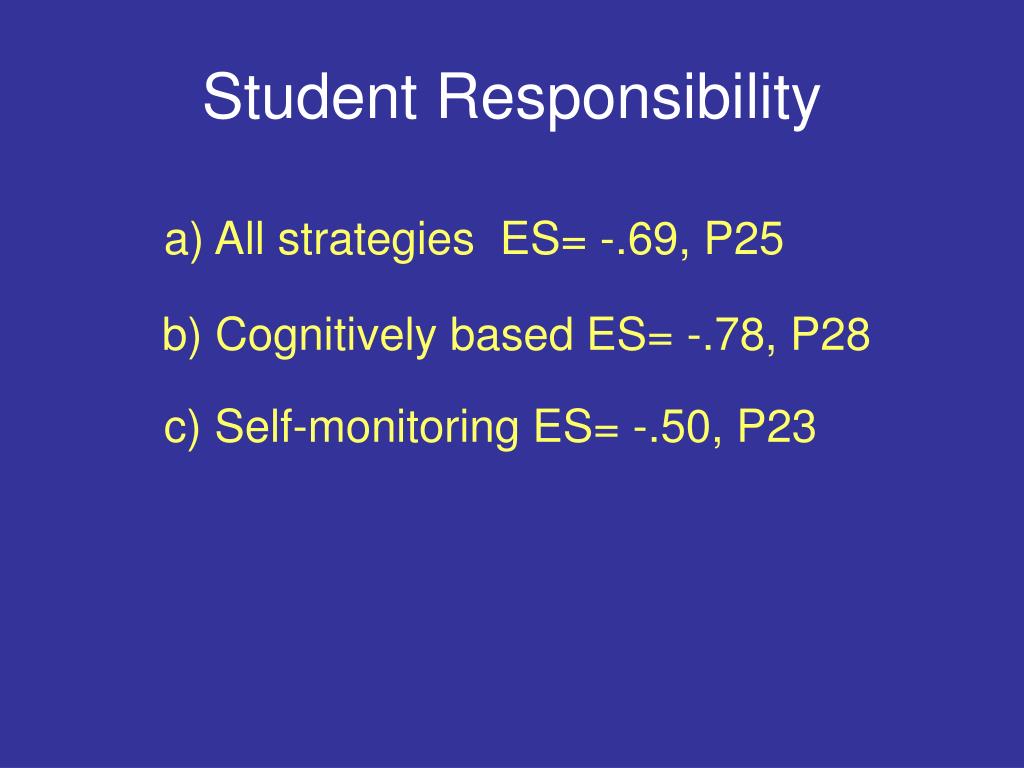 Student Responsibility

a) All strategies ES= -.69, P25

b) Cognitively based ES= -.78, P28

c) Self-monitoring ES= -.50, P23